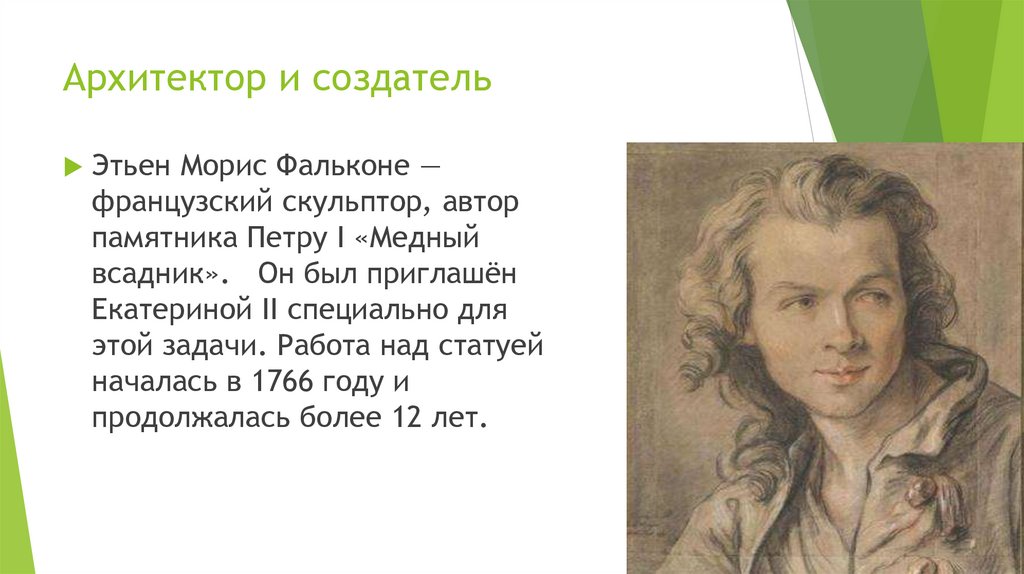 Архитектор и создатель

Этьен Морис Фальконе — французский скульптор, автор памятника Петру I «Медный всадник». Он был приглашён Екатериной II специально для этой задачи. Работа над статуей началась в 1766 году и продолжалась более 12 лет.